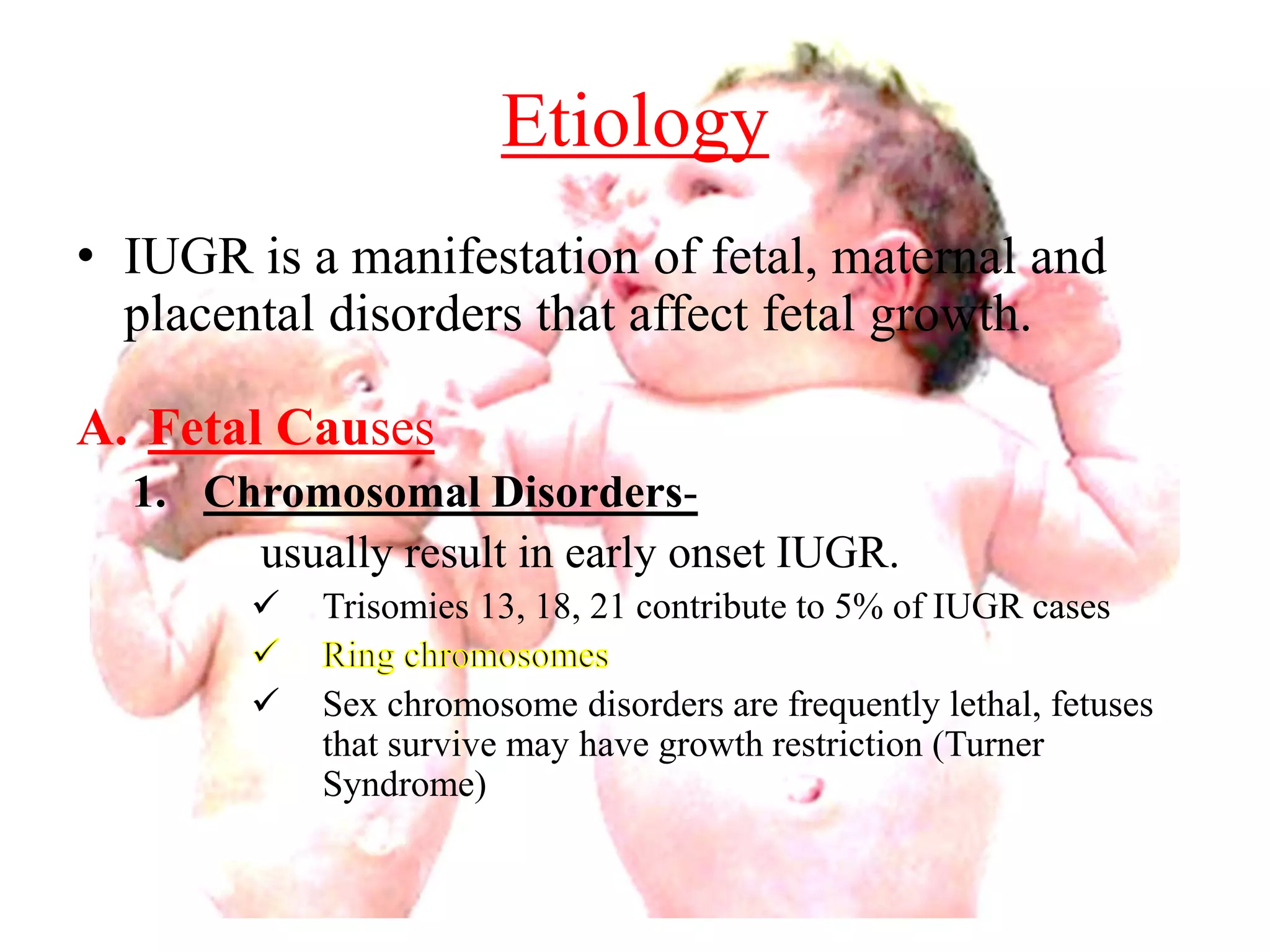 Etiology

• IUGR is a manifestation of fetal, maternal and placental disorders that affect fetal growth.

A. Fetal Causes

1. Chromosomal Disorders-

usually result in early onset IUGR.

✓ Trisomies 13, 18, 21 contribute to 5% of IUGR cases

✓ Ring chromosomes

✓ Sex chromosome disorders are frequently lethal, fetuses that survive may have growth restriction (Turner Syndrome)